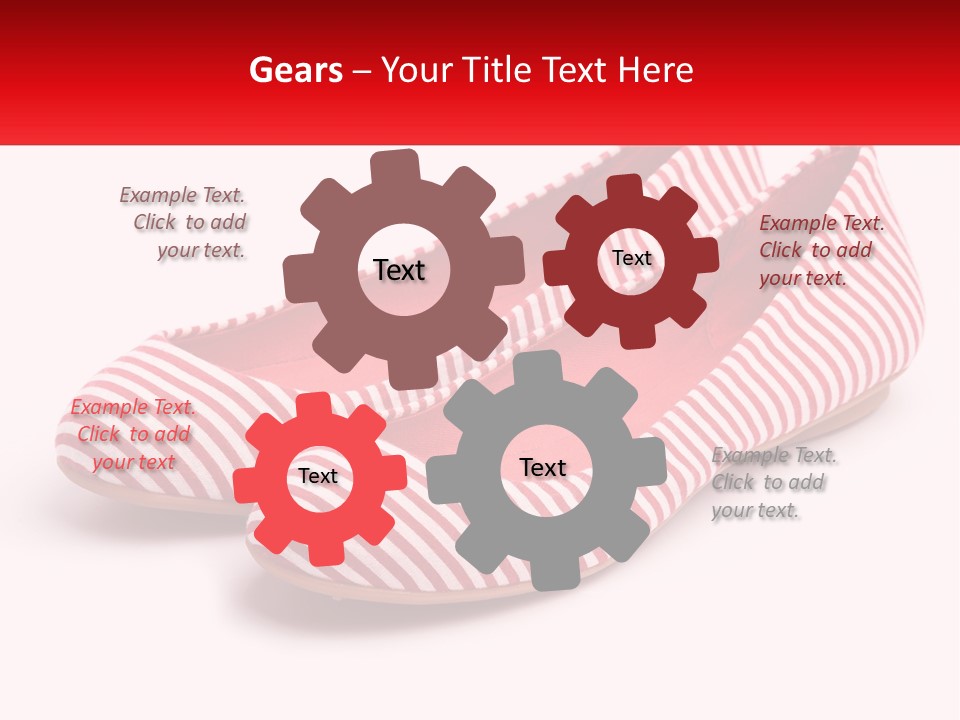 Gears – Your Title Text Here

Example Text. Click to add your text.

Text

Text

Example Text. Click to add your text.

Example Text. Click to add your text

Text

Text

Example Text. Click to add your text.